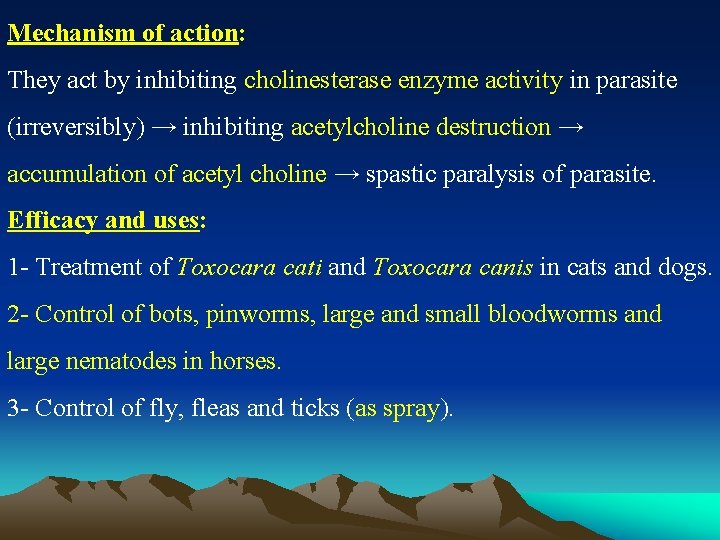 Mechanism of action:

They act by inhibiting cholinesterase enzyme activity in parasite (irreversibly) → inhibiting acetylcholine destruction → accumulation of acetyl choline → spastic paralysis of parasite.

Efficacy and uses:

1- Treatment of Toxocara cati and Toxocara canis in cats and dogs.

2- Control of bots, pinworms, large and small bloodworms and large nematodes in horses.

3- Control of fly, fleas and ticks (as spray).